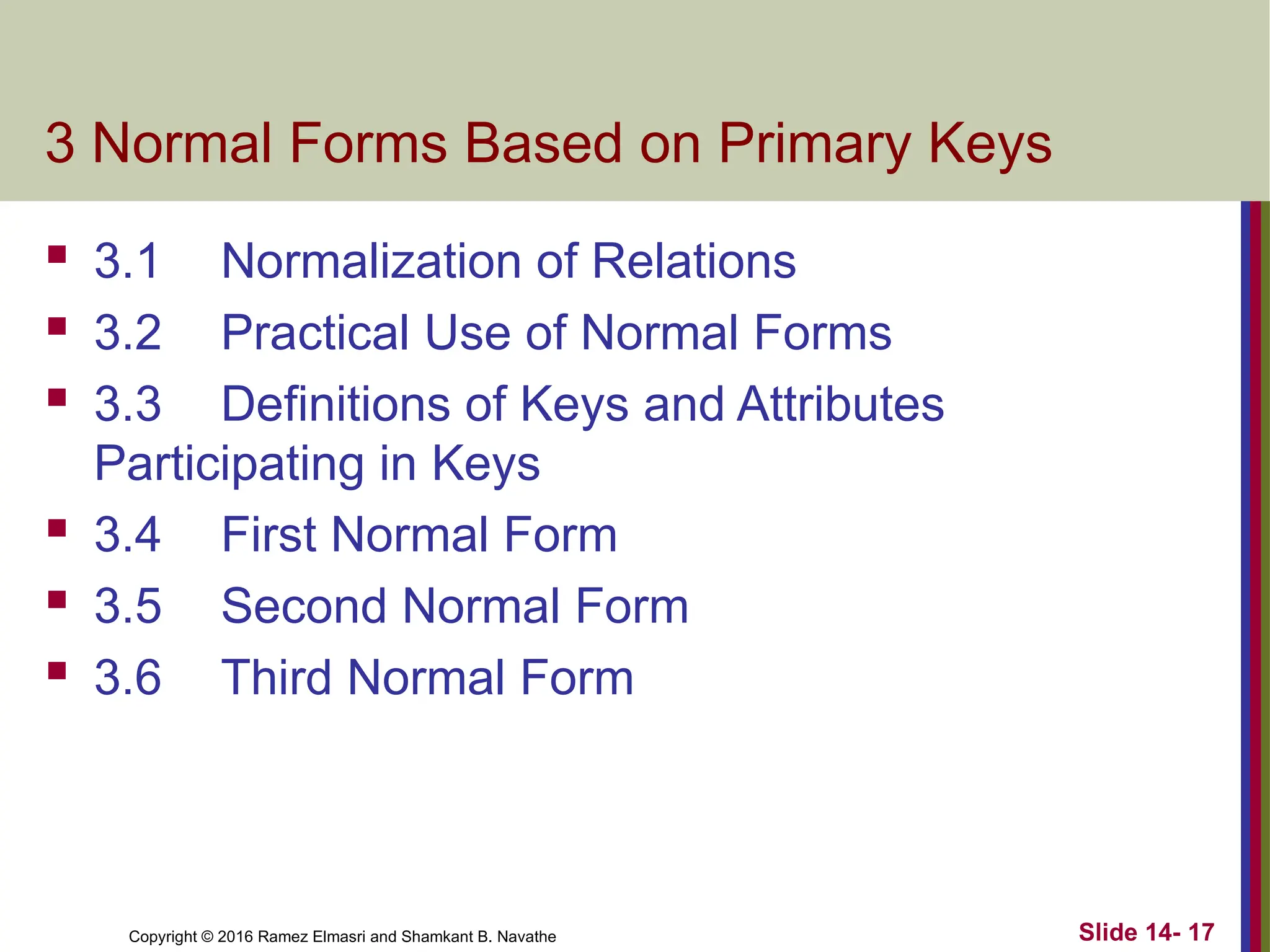 3 Normal Forms Based on Primary Keys

- 3.1 Normalization of Relations
- 3.2 Practical Use of Normal Forms
- 3.3 Definitions of Keys and Attributes Participating in Keys
- 3.4 First Normal Form
- 3.5 Second Normal Form
- 3.6 Third Normal Form

Copyright © 2016 Ramez Elmasri and Shamkant B. Navathe

Slide 14- 17